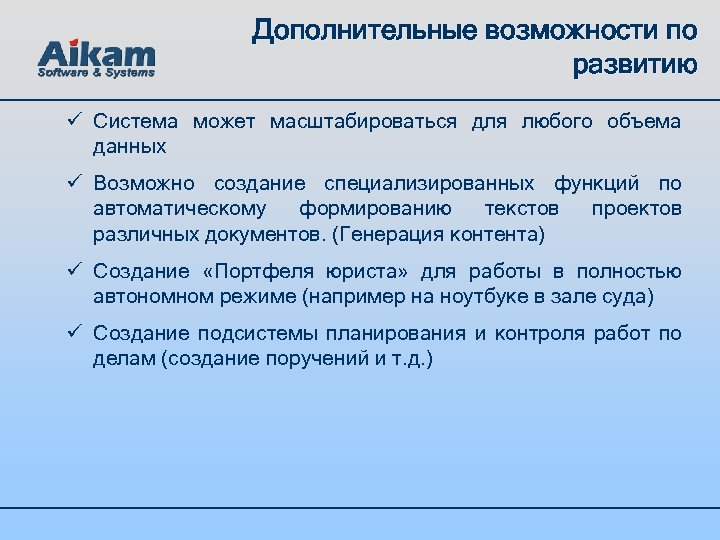 Aikam
Software & Systems

Дополнительные возможности по развитию

✓ Система может масштабироваться для любого объема данных

✓ Возможно создание специализированных функций по автоматическому формированию текстов проектов различных документов. (Генерация контента)

✓ Создание «Портфеля юриста» для работы в полностью автономном режиме (например на ноутбуке в зале суда)

✓ Создание подсистемы планирования и контроля работ по делам (создание поручений и т.д.)